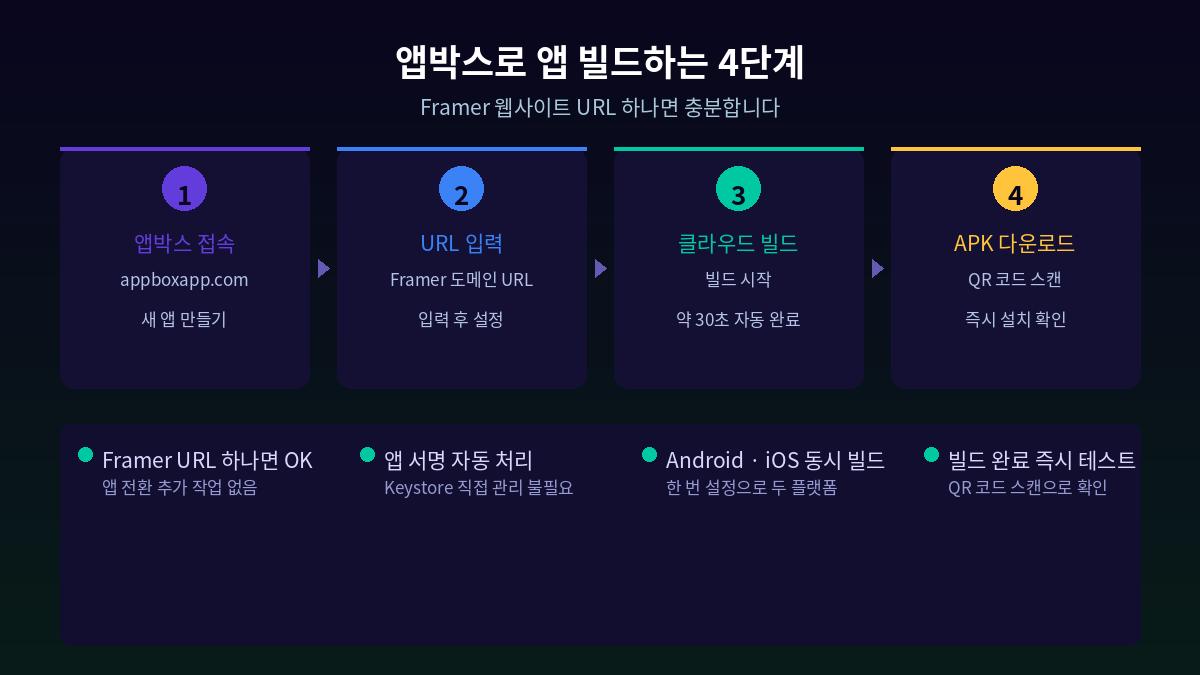 앱박스로 앱 빌드하는 4단계

Framer 웹사이트 URL 하나면 충분합니다

1
앱박스 접속
appboxapp.com
새 앱 만들기

2
URL 입력
Framer 도메인 URL
입력 후 설정

3
클라우드 빌드
빌드 시작
약 30초 자동 완료

4
APK 다운로드
QR 코드 스캔
즉시 설치 확인

Framer URL 하나면 OK
앱 전환 추가 작업 없음

앱 서명 자동 처리
Keystore 직접 관리 불필요

Android · iOS 동시 빌드
한 번 설정으로 두 플랫폼

빌드 완료 즉시 테스트
QR 코드 스캔으로 확인